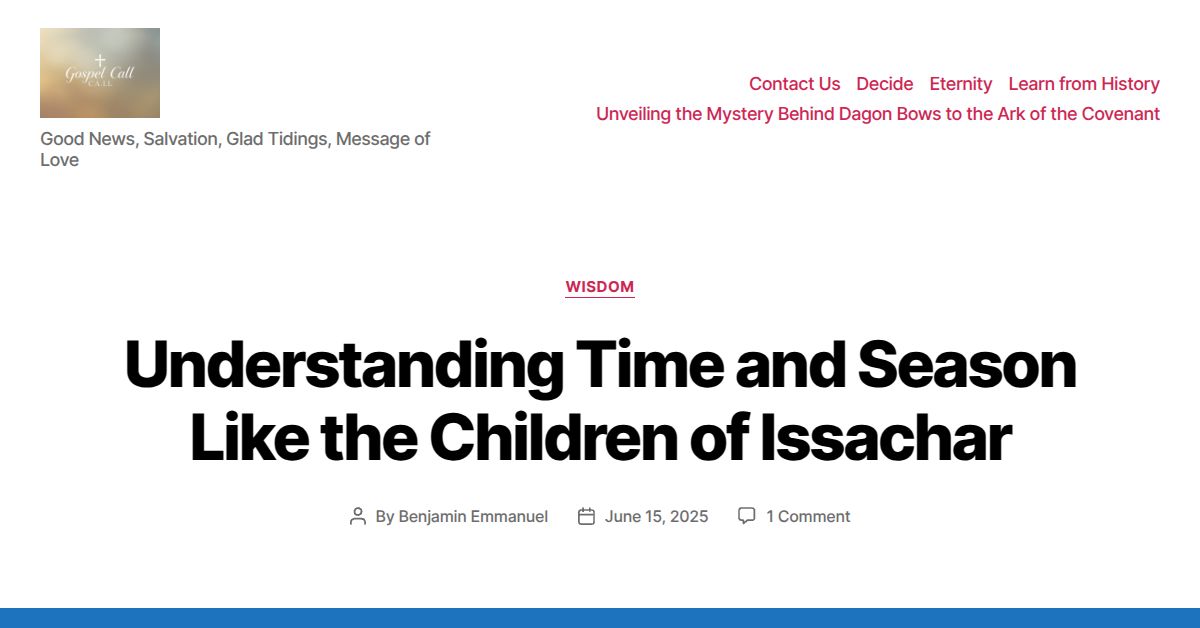 Gospel Call
C.A.L.L.

Good News, Salvation, Glad Tidings, Message of Love

Contact Us Decide Eternity Learn from History
Unveiling the Mystery Behind Dagon Bows to the Ark of the Covenant

WISDOM

Understanding Time and Season Like the Children of Issachar

By Benjamin Emmanuel June 15, 2025 1 Comment